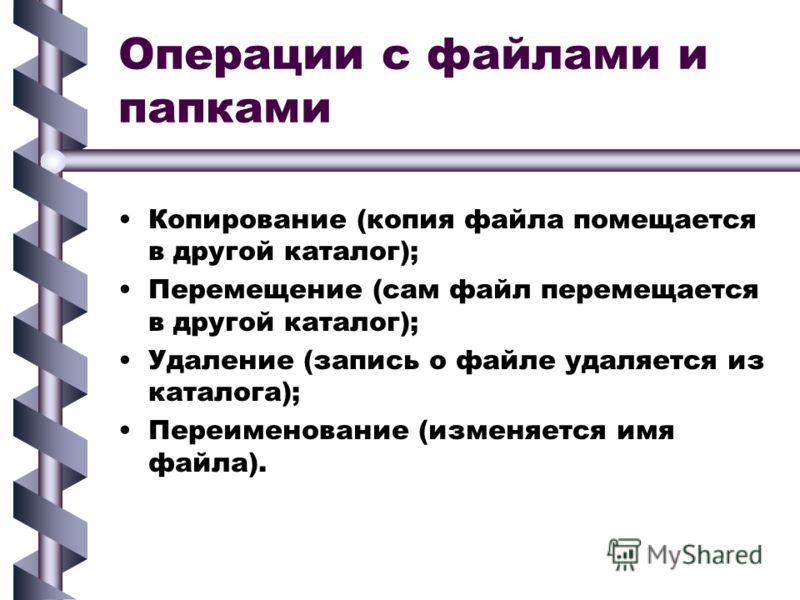 Операции с файлами и папками

• Копирование (копия файла помещается в другой каталог);
• Перемещение (сам файл перемещается в другой каталог);
• Удаление (запись о файле удаляется из каталога);
• Переименование (изменяется имя файла).

MyShared